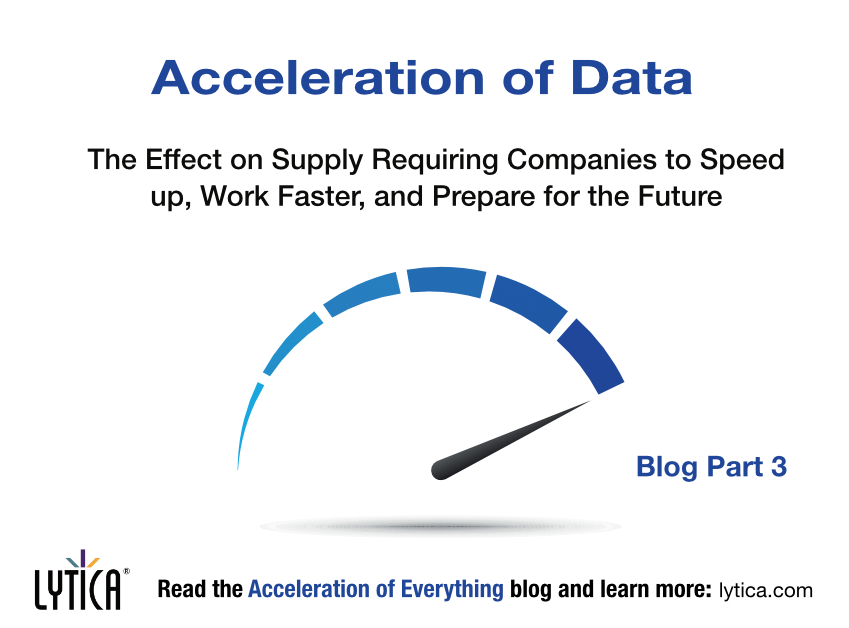 Acceleration of Data

The Effect on Supply Requiring Companies to Speed up, Work Faster, and Prepare for the Future

Blog Part 3

LYTICA®

Read the Acceleration of Everything blog and learn more: lytica.com